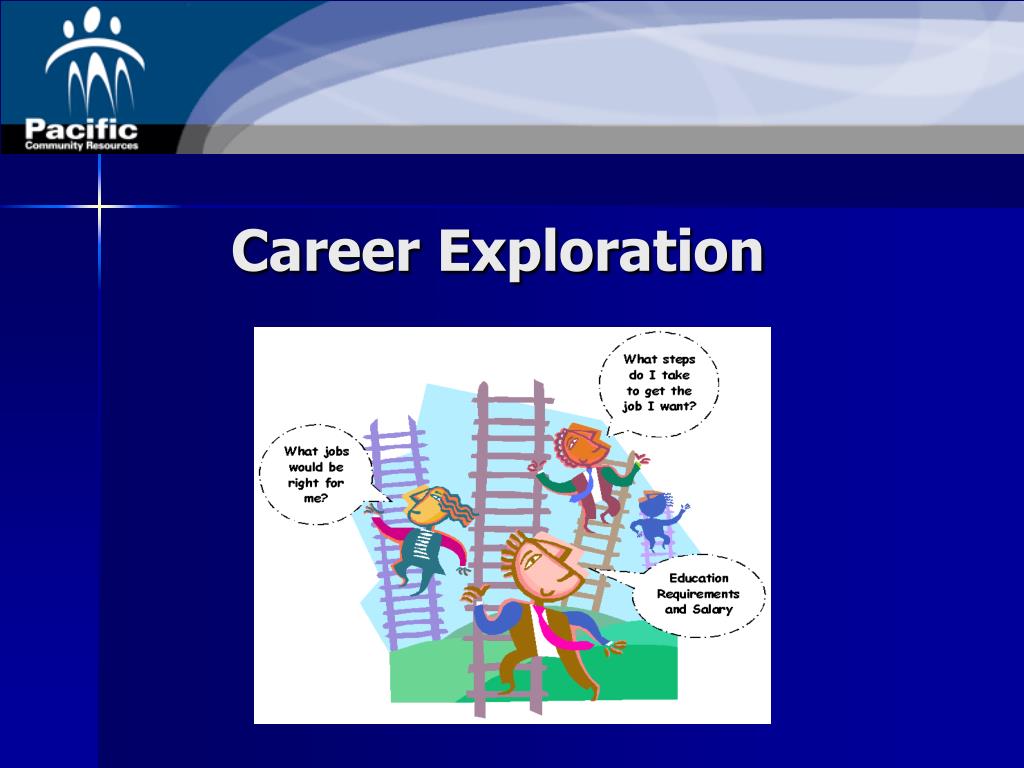 Pacific
Community Resources

Career Exploration

What steps do I take to get the job I want?

What jobs would be right for me?

Education Requirements and Salary